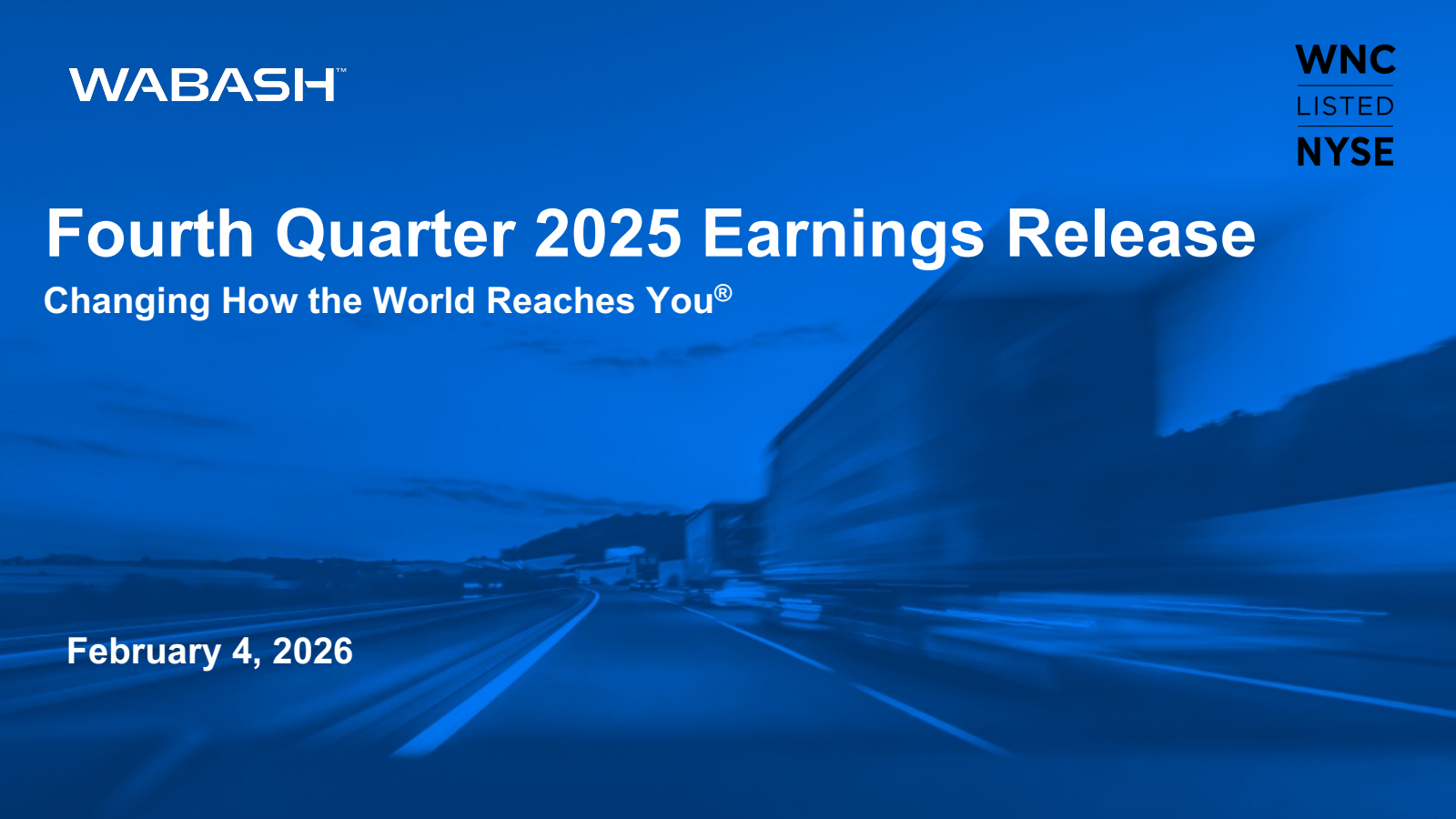 WABASH™

WNC
LISTED
NYSE

Fourth Quarter 2025 Earnings Release

Changing How the World Reaches You®

February 4, 2026